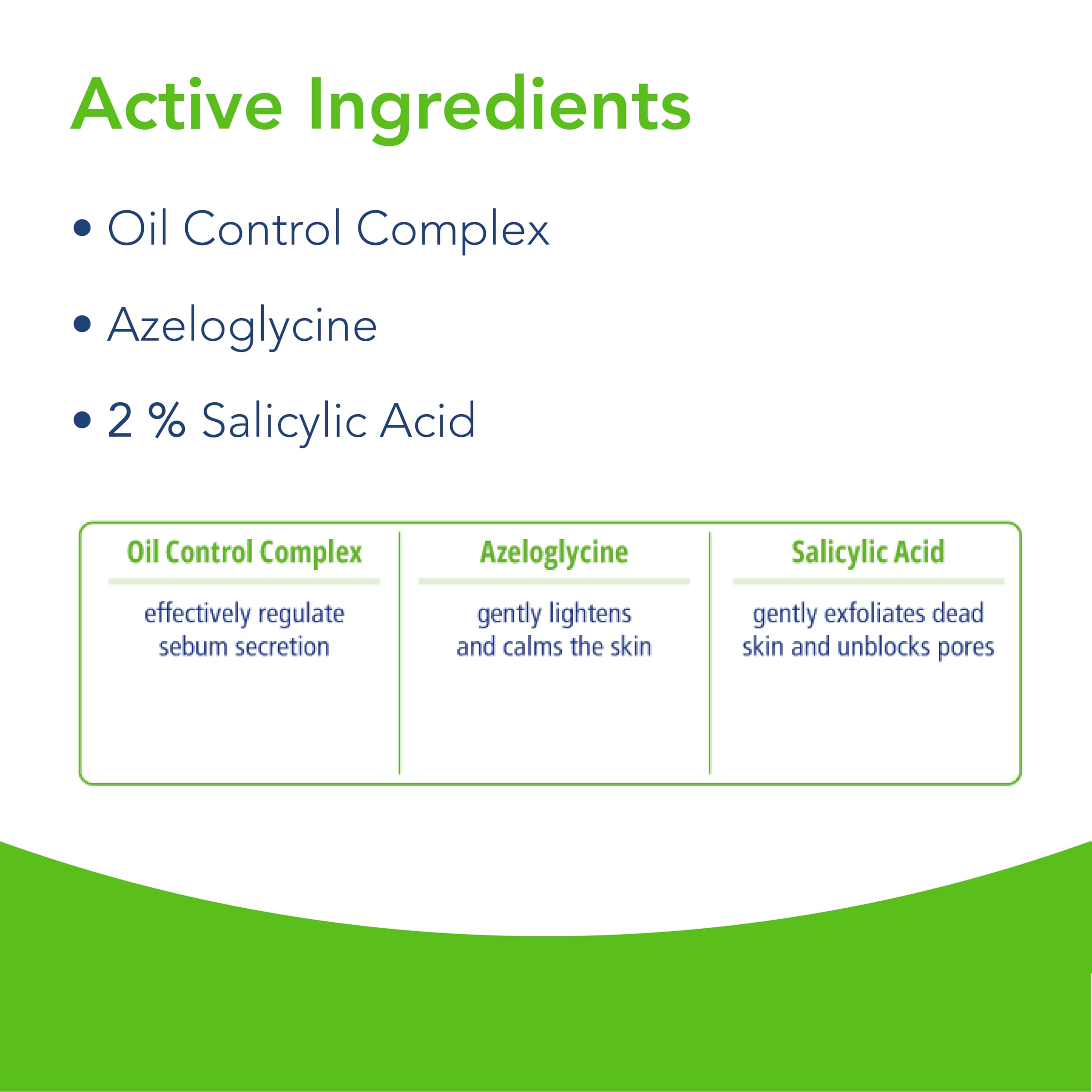 Active Ingredients

• Oil Control Complex

• Azeloglycine

• 2 % Salicylic Acid

| Oil Control Complex | Azeloglycine | Salicylic Acid |
|---|---|---|
| effectively regulate sebum secretion | gently lightens and calms the skin | gently exfoliates dead skin and unblocks pores |